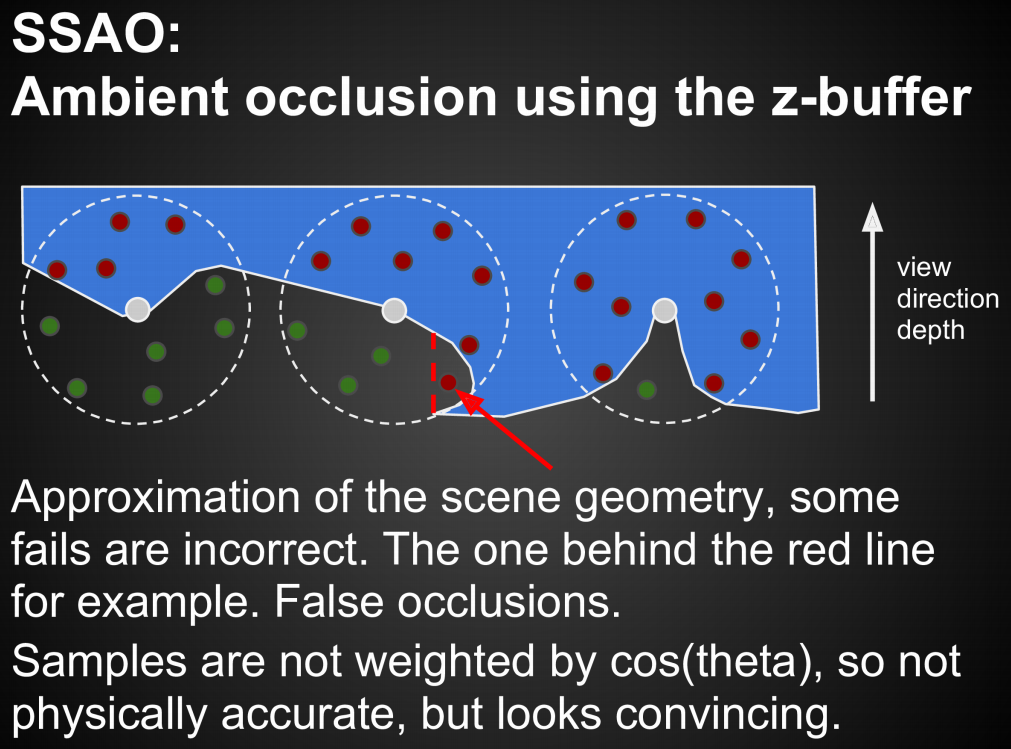 SSAO:
Ambient occlusion using the z-buffer

view direction depth

Approximation of the scene geometry, some fails are incorrect. The one behind the red line for example. False occlusions.

Samples are not weighted by cos(theta), so not physically accurate, but looks convincing.